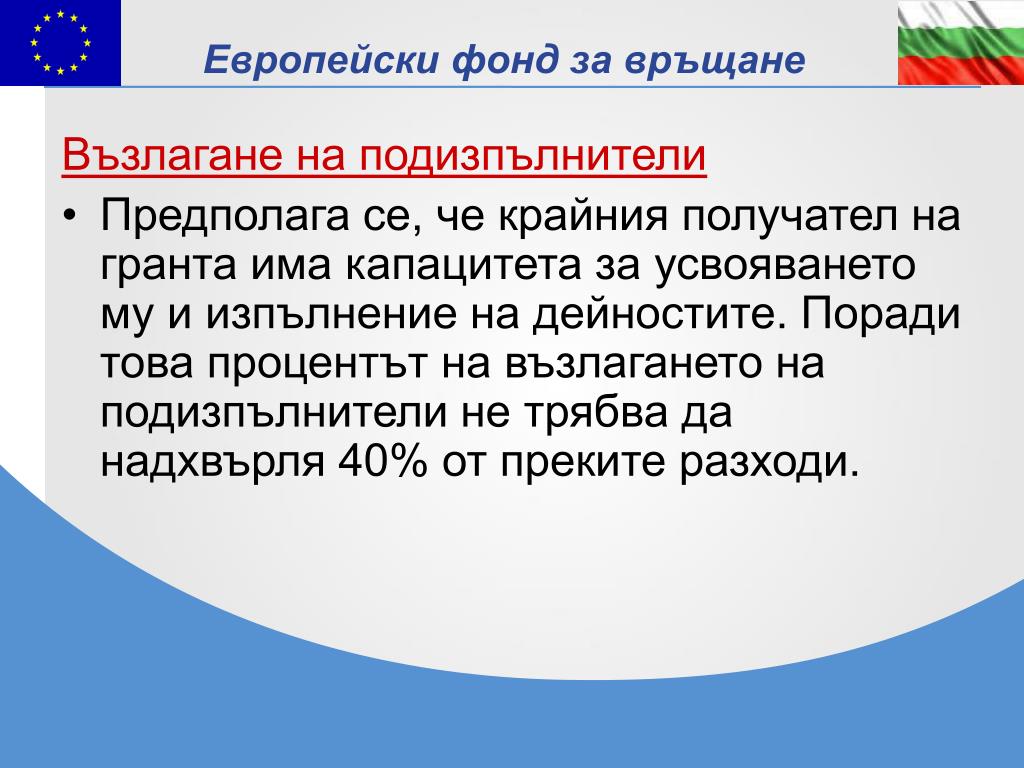 Европейски фонд за връщане

Възлагане на подизпълнители

• Предполага се, че крайния получател на гранта има капацитета за усвояването му и изпълнение на дейностите. Поради това процентът на възлагането на подизпълнители не трябва да надхвърля 40% от преките разходи.